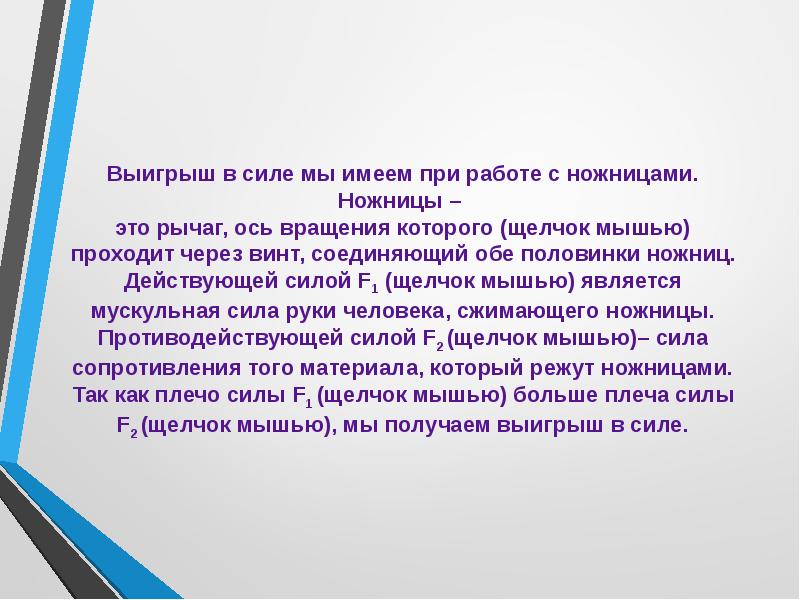 Выигрыш в силе мы имеем при работе с ножницами. Ножницы –
это рычаг, ось вращения которого (щелчок мышью) проходит через винт, соединяющий обе половинки ножниц. Действующей силой $F_1$ (щелчок мышью) является мускульная сила руки человека, сжимающего ножницы. Противодействующей силой $F_2$ (щелчок мышью)– сила сопротивления того материала, который режут ножницами. Так как плечо силы $F_1$ (щелчок мышью) больше плеча силы $F_2$ (щелчок мышью), мы получаем выигрыш в силе.